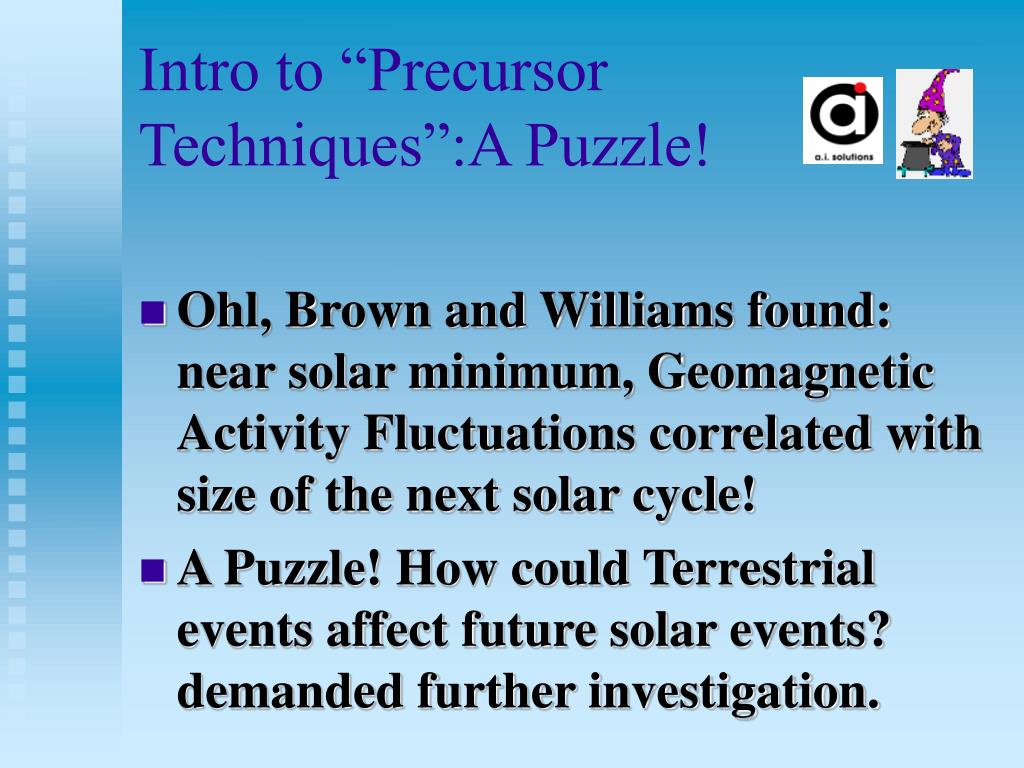 Intro to “Precursor Techniques”:A Puzzle!

a.i. solutions

Ohl, Brown and Williams found: near solar minimum, Geomagnetic Activity Fluctuations correlated with size of the next solar cycle!

A Puzzle! How could Terrestrial events affect future solar events? demanded further investigation.